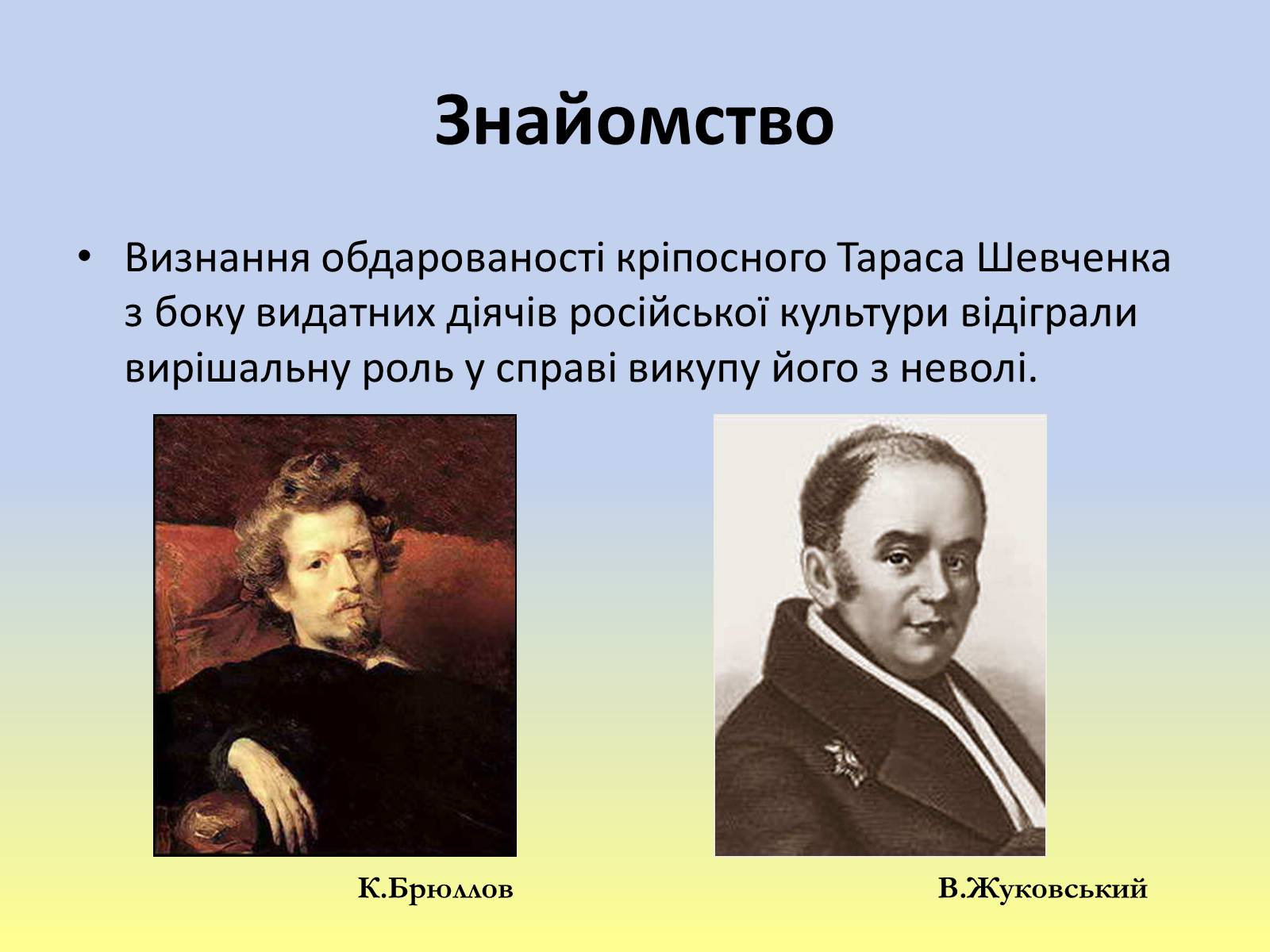 Знайомство

• Визнання обдарованості кріпосного Тараса Шевченка з боку видатних діячів російської культури відіграли вирішальну роль у справі викупу його з неволі.

К.Брюллов

В.Жуковський